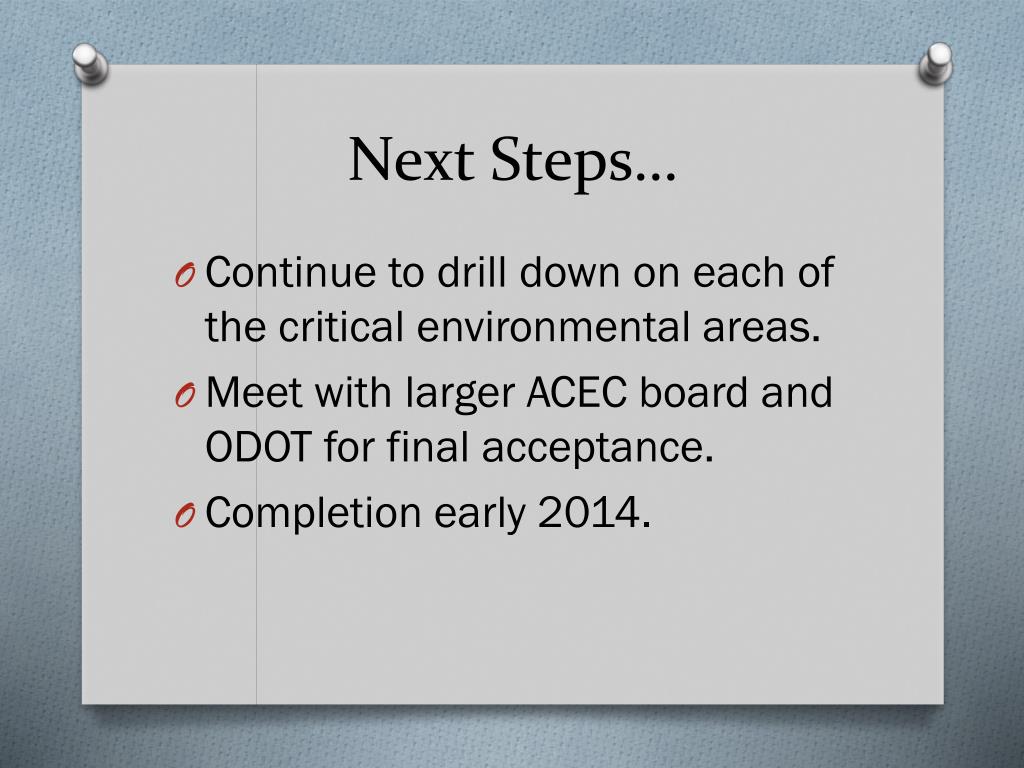 Next Steps…

O Continue to drill down on each of the critical environmental areas.

O Meet with larger ACEC board and ODOT for final acceptance.

O Completion early 2014.